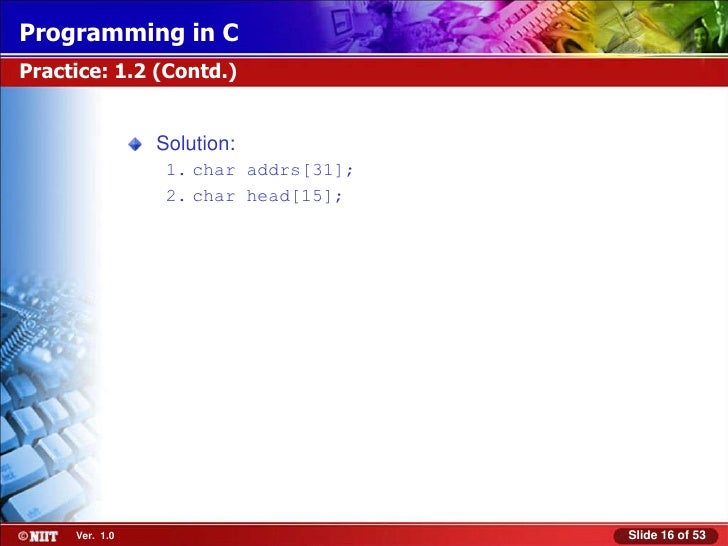 Programming in C

Practice: 1.2 (Contd.)

Solution:

1. char addrs[31];

2. char head[15];

©NIIT Ver. 1.0

Slide 16 of 53